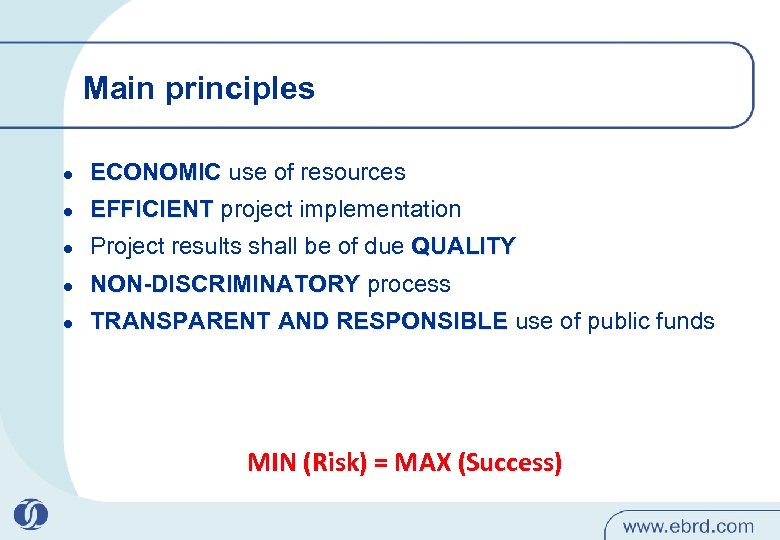 Main principles

- ECONOMIC use of resources
- EFFICIENT project implementation
- Project results shall be of due QUALITY
- NON-DISCRIMINATORY process
- TRANSPARENT AND RESPONSIBLE use of public funds

MIN (Risk) = MAX (Success)

www.ebrd.com